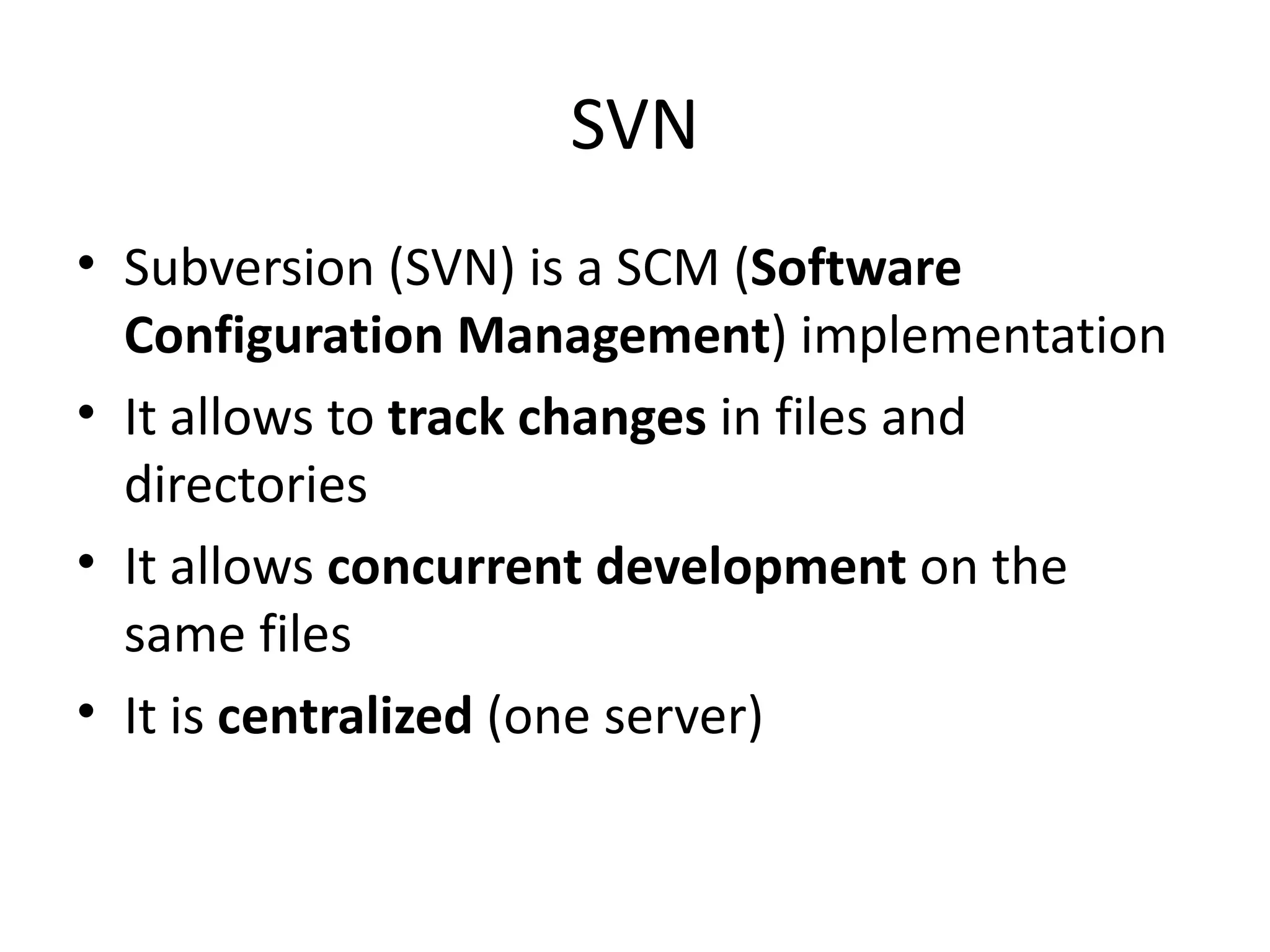 SVN

• Subversion (SVN) is a SCM (Software Configuration Management) implementation

• It allows to track changes in files and directories

• It allows concurrent development on the same files

• It is centralized (one server)